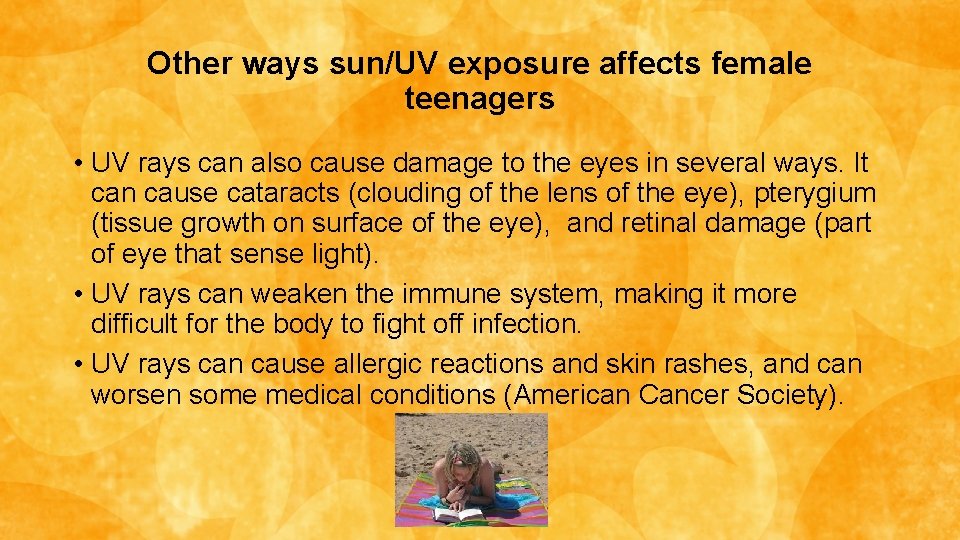 Other ways sun/UV exposure affects female teenagers

• UV rays can also cause damage to the eyes in several ways. It can cause cataracts (clouding of the lens of the eye), pterygium (tissue growth on surface of the eye), and retinal damage (part of eye that sense light).
• UV rays can weaken the immune system, making it more difficult for the body to fight off infection.
• UV rays can cause allergic reactions and skin rashes, and can worsen some medical conditions (American Cancer Society).